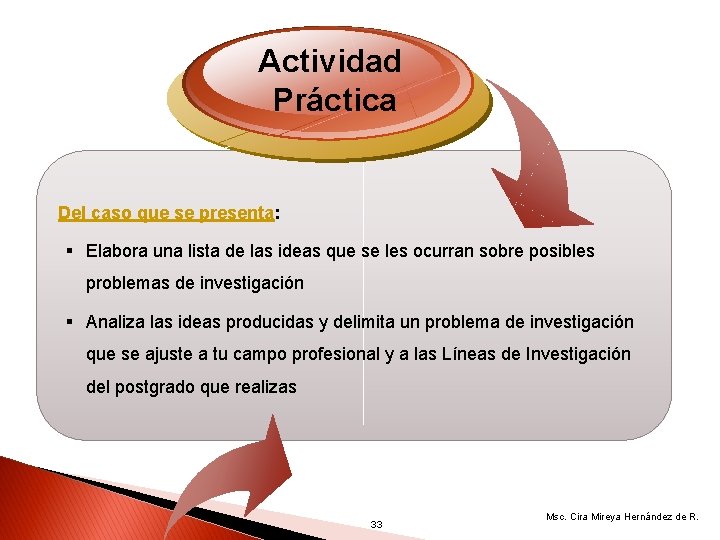 Actividad Práctica

Del caso que se presenta:

▪ Elabora una lista de las ideas que se les ocurran sobre posibles problemas de investigación

▪ Analiza las ideas producidas y delimita un problema de investigación que se ajuste a tu campo profesional y a las Líneas de Investigación del postgrado que realizas

33

Msc. Cira Mireya Hernández de R.